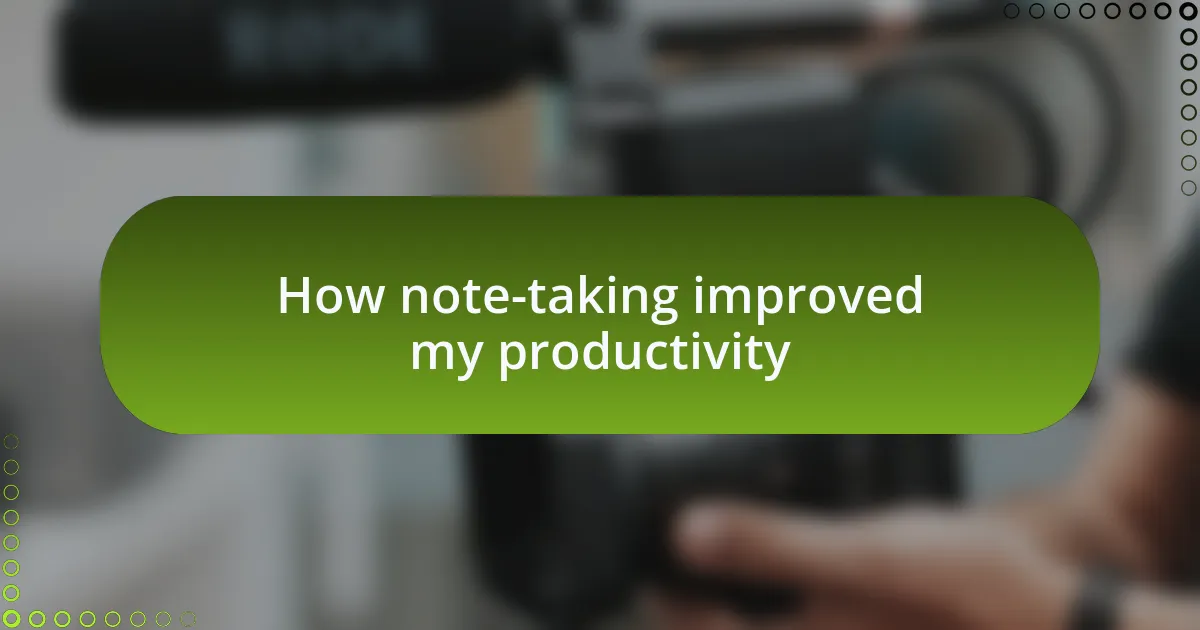 How note-taking improved my productivity